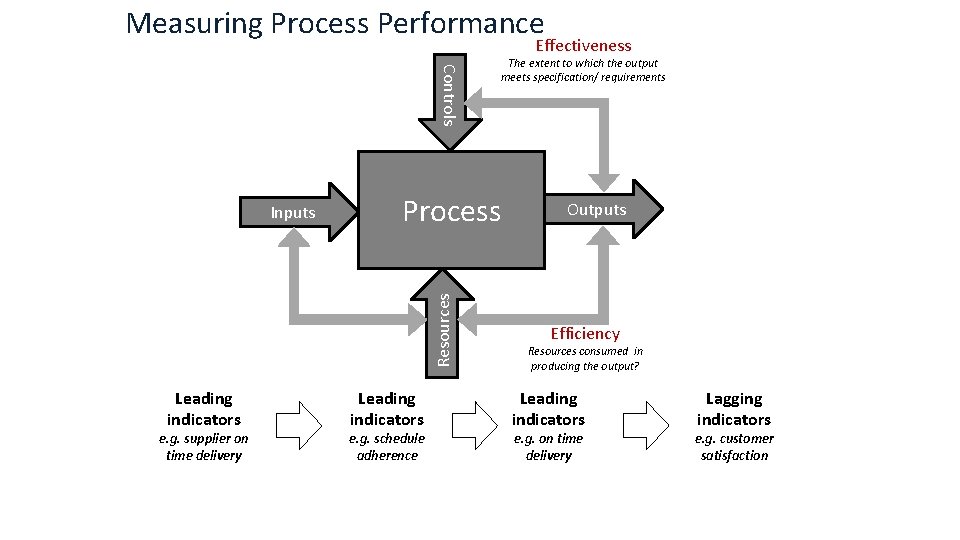 Measuring Process Performance

Effectiveness
The extent to which the output meets specification/ requirements

Controls

Inputs

Process

Outputs

Resources

Efficiency
Resources consumed in producing the output?

Leading indicators
e.g. supplier on time delivery

Leading indicators
e.g. schedule adherence

Leading indicators
e.g. on time delivery

Lagging indicators
e.g. customer satisfaction